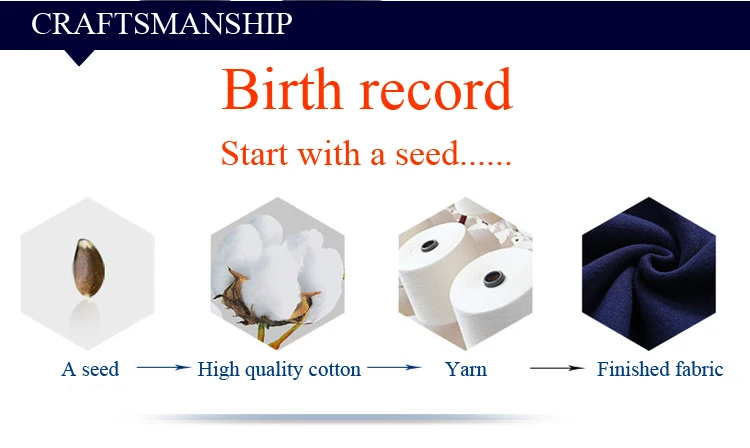 CRAFTSMANSHIP

Birth record

Start with a seed......

A seed → High quality cotton → Yarn → Finished fabric